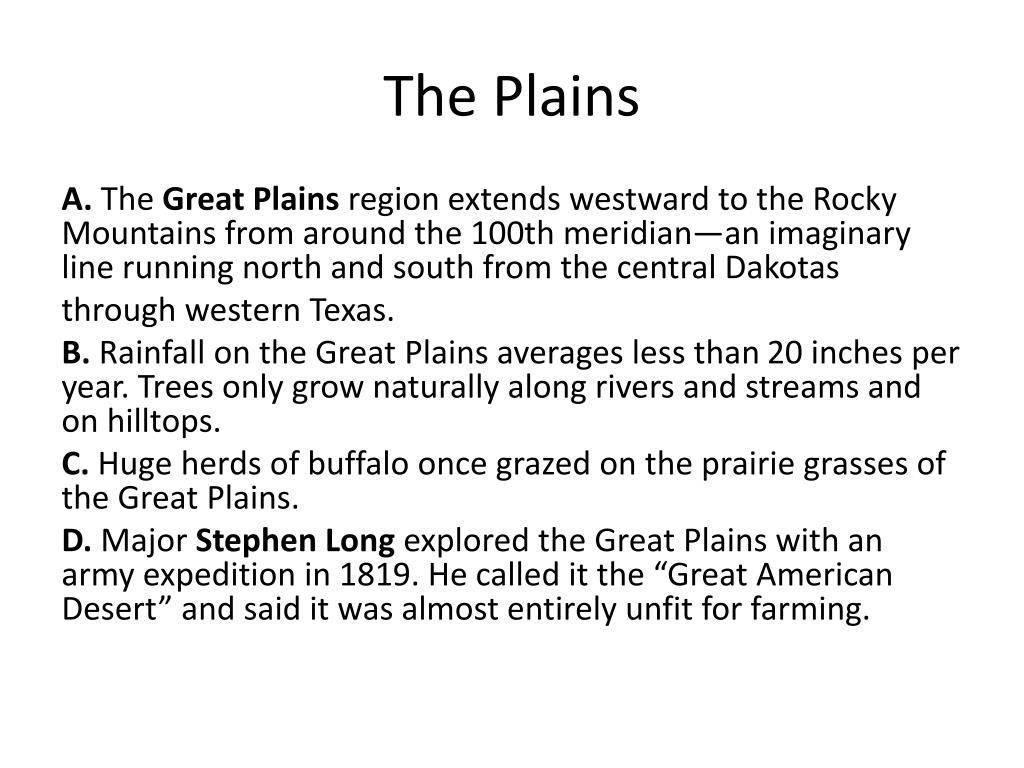 The Plains

A. The Great Plains region extends westward to the Rocky Mountains from around the 100th meridian—an imaginary line running north and south from the central Dakotas through western Texas.

B. Rainfall on the Great Plains averages less than 20 inches per year. Trees only grow naturally along rivers and streams and on hilltops.

C. Huge herds of buffalo once grazed on the prairie grasses of the Great Plains.

D. Major Stephen Long explored the Great Plains with an army expedition in 1819. He called it the “Great American Desert” and said it was almost entirely unfit for farming.